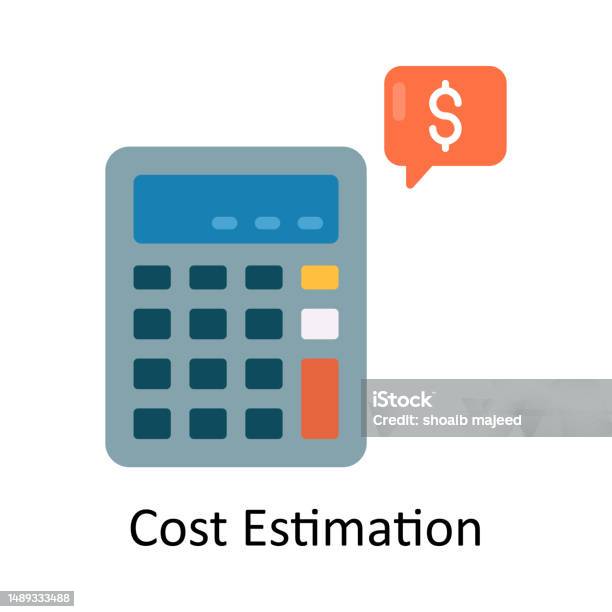 $

iStock
Credit: shoaib majeed

Cost Estimation

1489333488